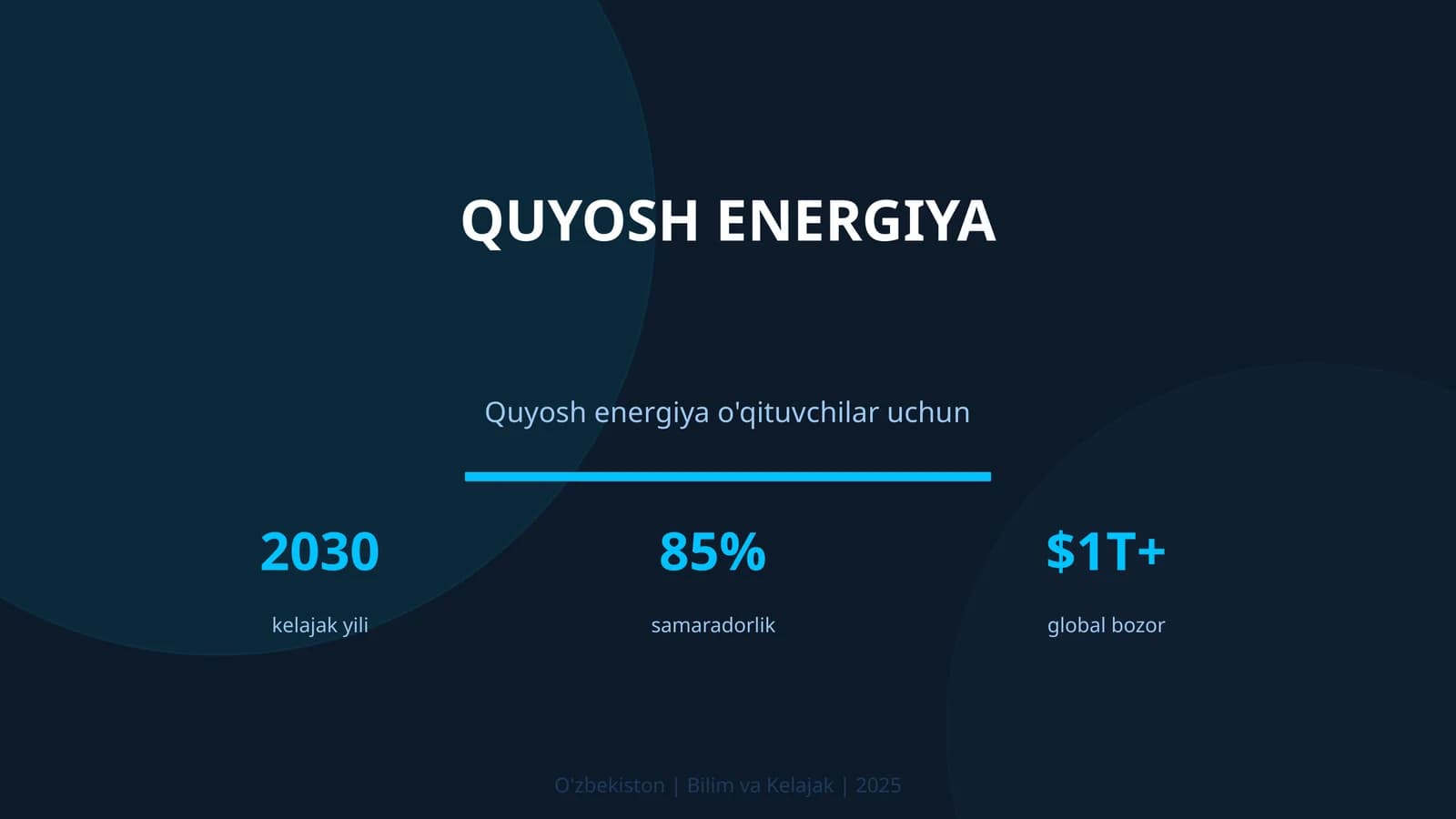 QUYOSH ENERGIYA

Quyosh energiya o'qituvchilar uchun

2030
kelajak yili

85%
samaradorlik

$1T+
global bozor

O'zbekiston | Bilim va Kelajak | 2025